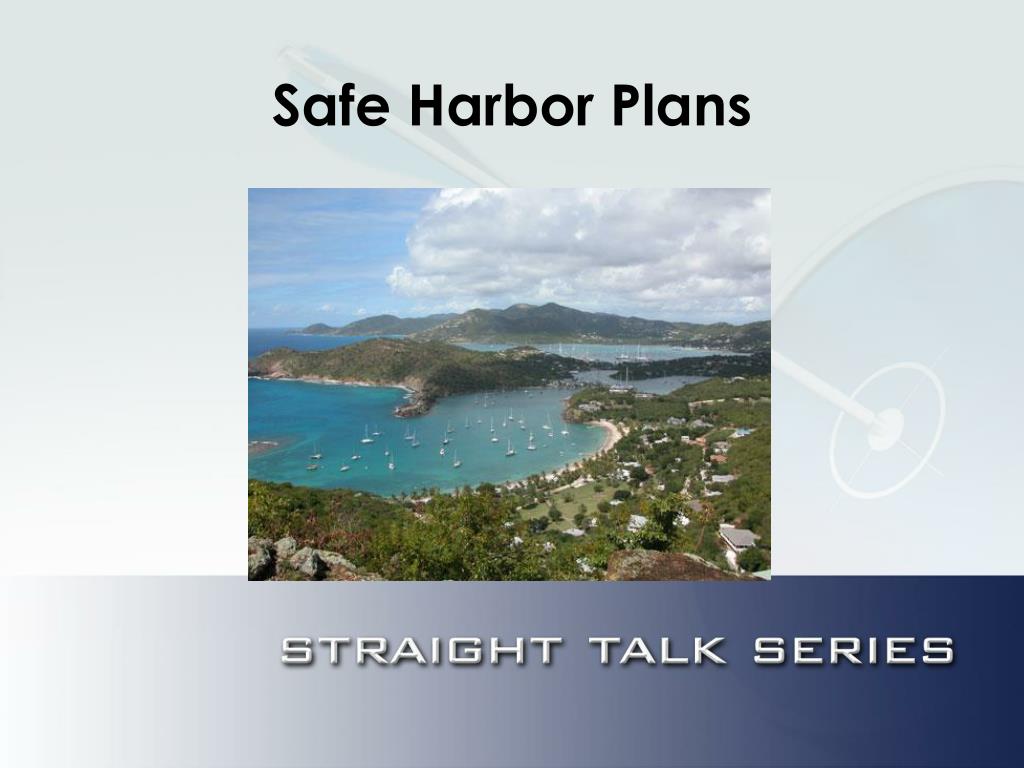 Safe Harbor Plans

STRAIGHT TALK SERIES